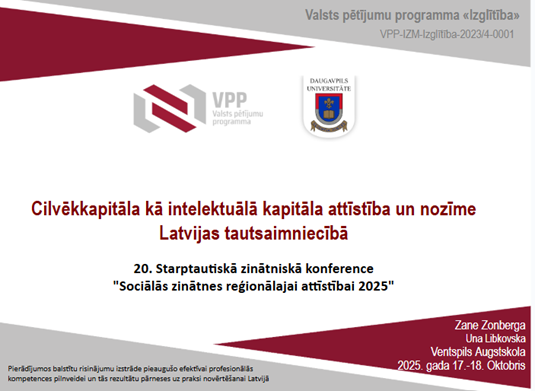 Valsts pētījumu programma «Izglītība»
VPP-IZM-Izglītība-2023/4-0001

VPP
Valsts pētījumu programma

DAUGAVPILS UNIVERSITĀTE

Cilvēkkapitāla kā intelektuālā kapitāla attīstība un nozīme Latvijas tautsaimniecībā

20. Starptautiskā zinātniskā konference
"Sociālās zinātnes reģionālajai attīstībai 2025"

Zane Zonberga
Una Libkovska
Ventspils Augstskola
2025. gada 17.-18. Oktobris

Pierādījumos balstītu risinājumu izstrāde pieaugušo efektīvai profesionālās kompetences pilnveidei un tās rezultātu pārneses uz praksi novērtēšanai Latvijā